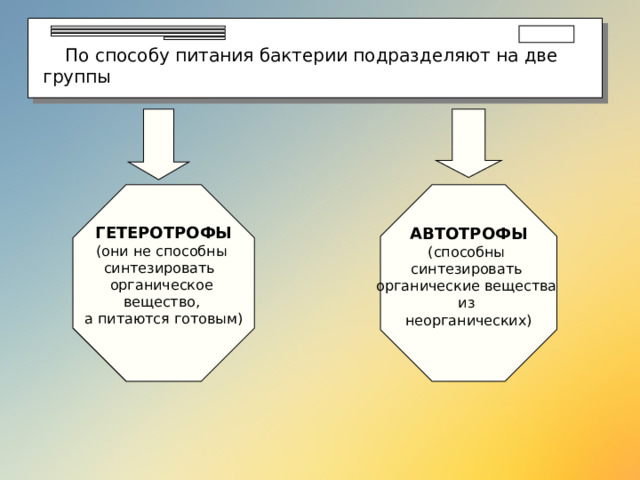 По способу питания бактерии подразделяют на две группы

ГЕТЕРОТРОФЫ
(они не способны синтезировать органическое вещество, а питаются готовым)

АВТОТРОФЫ
(способны синтезировать органические вещества из неорганических)